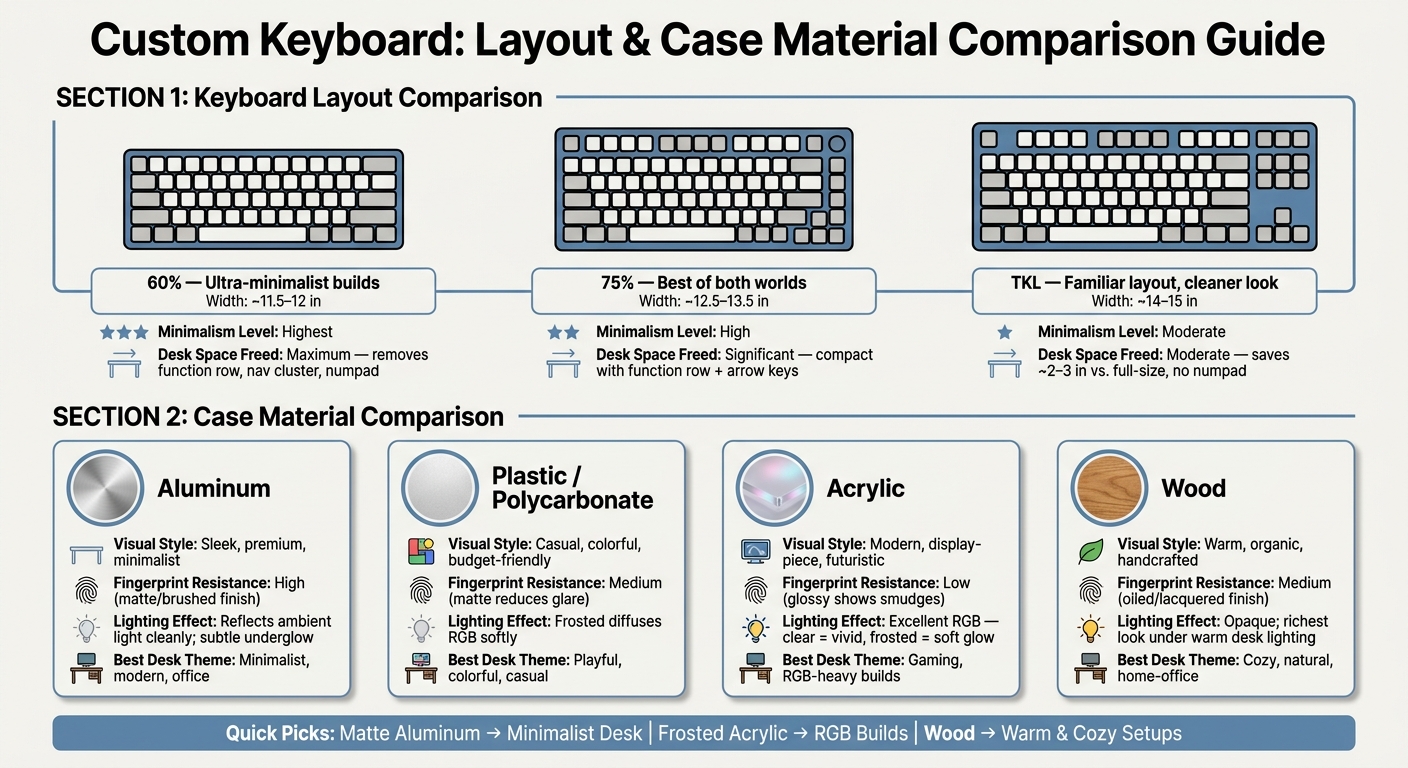 Custom Keyboard: Layout & Case Material Comparison Guide

SECTION 1: Keyboard Layout Comparison

60% — Ultra-minimalist builds
Width: ~11.5–12 in

Minimalism Level: Highest
Desk Space Freed: Maximum — removes function row, nav cluster, numpad

75% — Best of both worlds
Width: ~12.5–13.5 in

Minimalism Level: High
Desk Space Freed: Significant — compact with function row + arrow keys

TKL — Familiar layout, cleaner look
Width: ~14–15 in

Minimalism Level: Moderate
Desk Space Freed: Moderate — saves ~2–3 in vs. full-size, no numpad

SECTION 2: Case Material Comparison

Aluminum

Visual Style: Sleek, premium, minimalist
Fingerprint Resistance: High (matte/brushed finish)
Lighting Effect: Reflects ambient light cleanly; subtle underglow
Best Desk Theme: Minimalist, modern, office

Plastic / Polycarbonate

Visual Style: Casual, colorful, budget-friendly
Fingerprint Resistance: Medium (matte reduces glare)
Lighting Effect: Frosted diffuses RGB softly
Best Desk Theme: Playful, colorful, casual

Acrylic

Visual Style: Modern, display-piece, futuristic
Fingerprint Resistance: Low (glossy shows smudges)
Lighting Effect: Excellent RGB — clear = vivid, frosted = soft glow
Best Desk Theme: Gaming, RGB-heavy builds

Wood

Visual Style: Warm, organic, handcrafted
Fingerprint Resistance: Medium (oiled/lacquered finish)
Lighting Effect: Opaque; richest look under warm desk lighting
Best Desk Theme: Cozy, natural, home-office

Quick Picks: Matte Aluminum → Minimalist Desk | Frosted Acrylic → RGB Builds | Wood → Warm & Cozy Setups